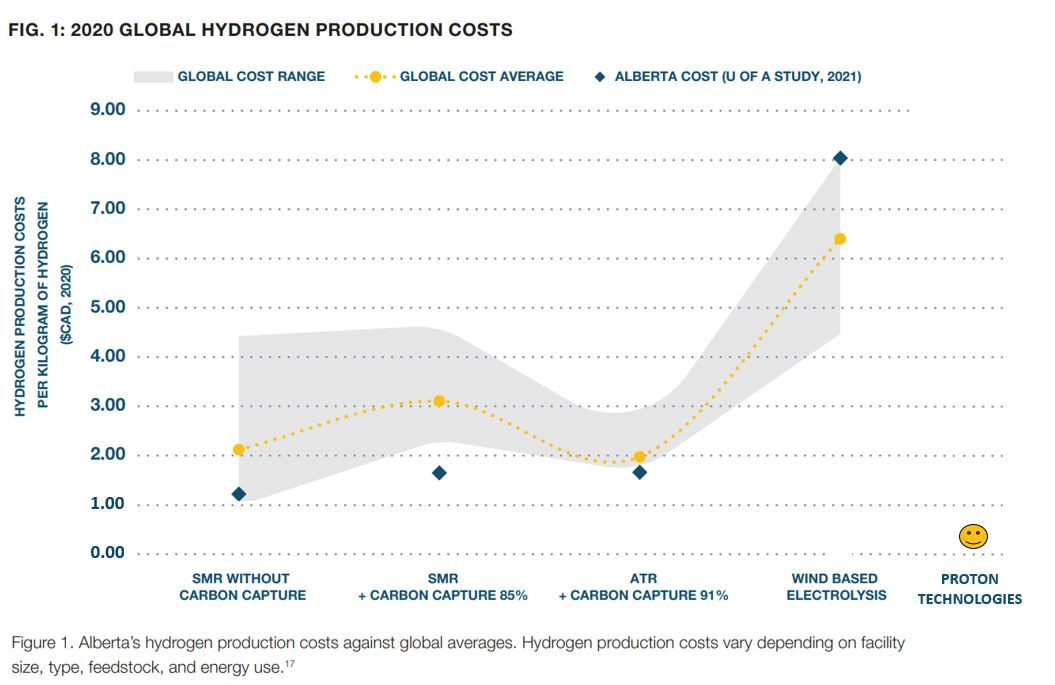 FIG. 1: 2020 GLOBAL HYDROGEN PRODUCTION COSTS

GLOBAL COST RANGE
GLOBAL COST AVERAGE
ALBERTA COST (U OF A STUDY, 2021)

HYDROGEN PRODUCTION COSTS PER KILOGRAM OF HYDROGEN ($CAD, 2020)

9.00
8.00
7.00
6.00
5.00
4.00
3.00
2.00
1.00
0.00

SMR WITHOUT CARBON CAPTURE
SMR + CARBON CAPTURE 85%
ATR + CARBON CAPTURE 91%
WIND BASED ELECTROLYSIS
PROTON TECHNOLOGIES

Figure 1. Alberta's hydrogen production costs against global averages. Hydrogen production costs vary depending on facility size, type, feedstock, and energy use.$^{17}$